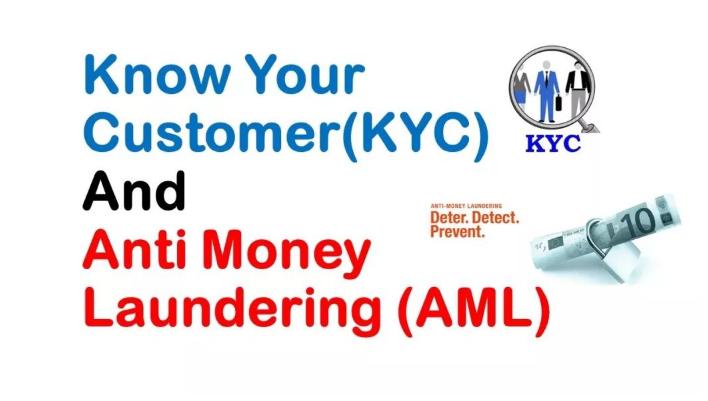 Know Your Customer(KYC) And Anti Money Laundering (AML)

KYC

ANTI-MONEY LAUNDERING
Deter. Detect. Prevent.

10